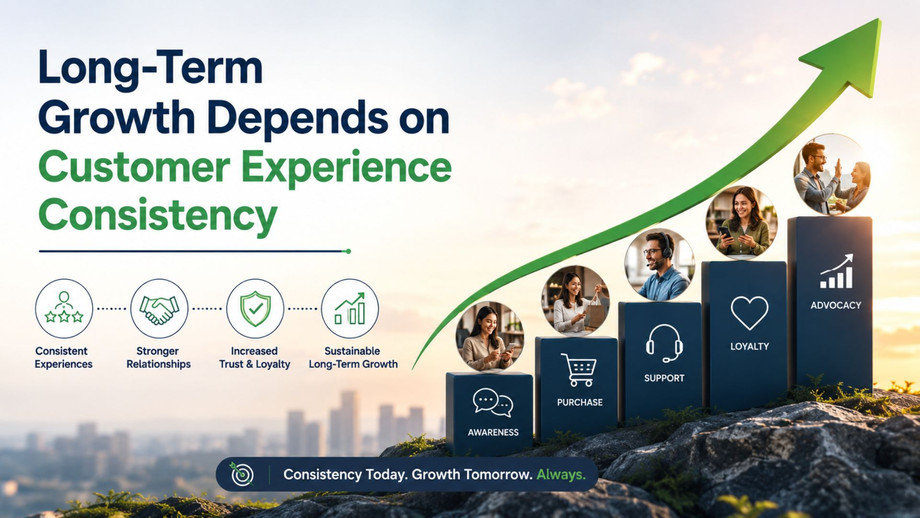 Long-Term Growth Depends on Customer Experience Consistency

Consistent Experiences

Stronger Relationships

Increased Trust & Loyalty

Sustainable Long-Term Growth

AWARENESS

PURCHASE

SUPPORT

LOYALTY

ADVOCACY

Consistency Today. Growth Tomorrow. Always.